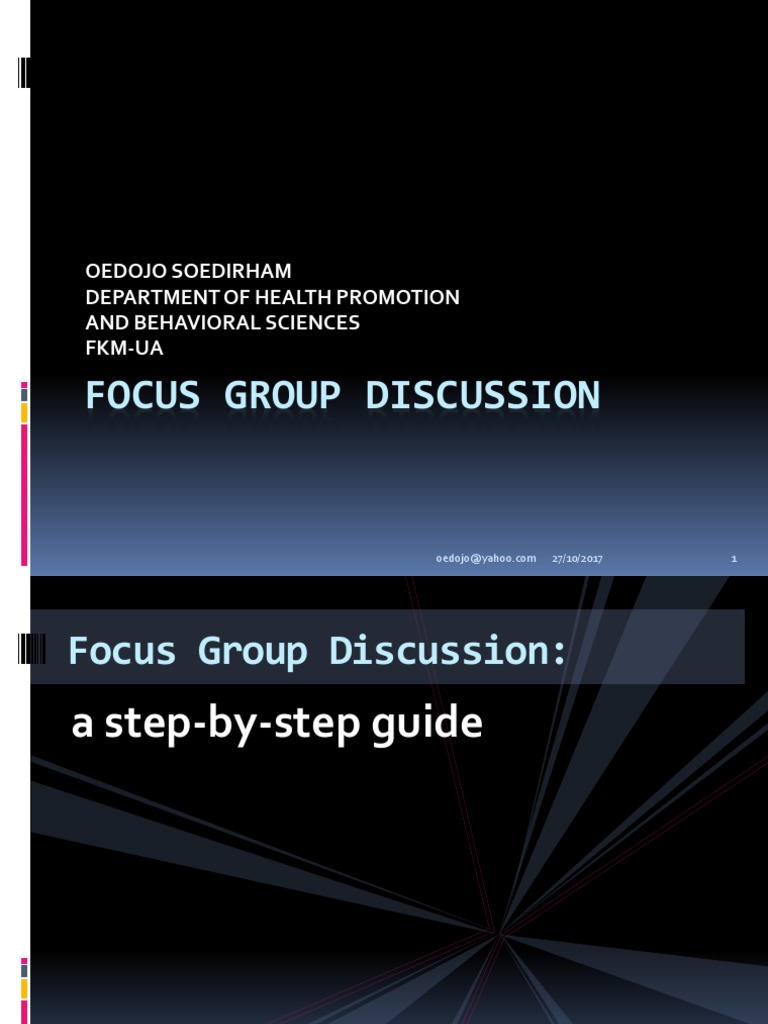 OEDOJO SOEDIRHAM
DEPARTMENT OF HEALTH PROMOTION
AND BEHAVIORAL SCIENCES
FKM-UA

FOCUS GROUP DISCUSSION

oedojo@yahoo.com 27/10/2017 1

Focus Group Discussion:

a step-by-step guide